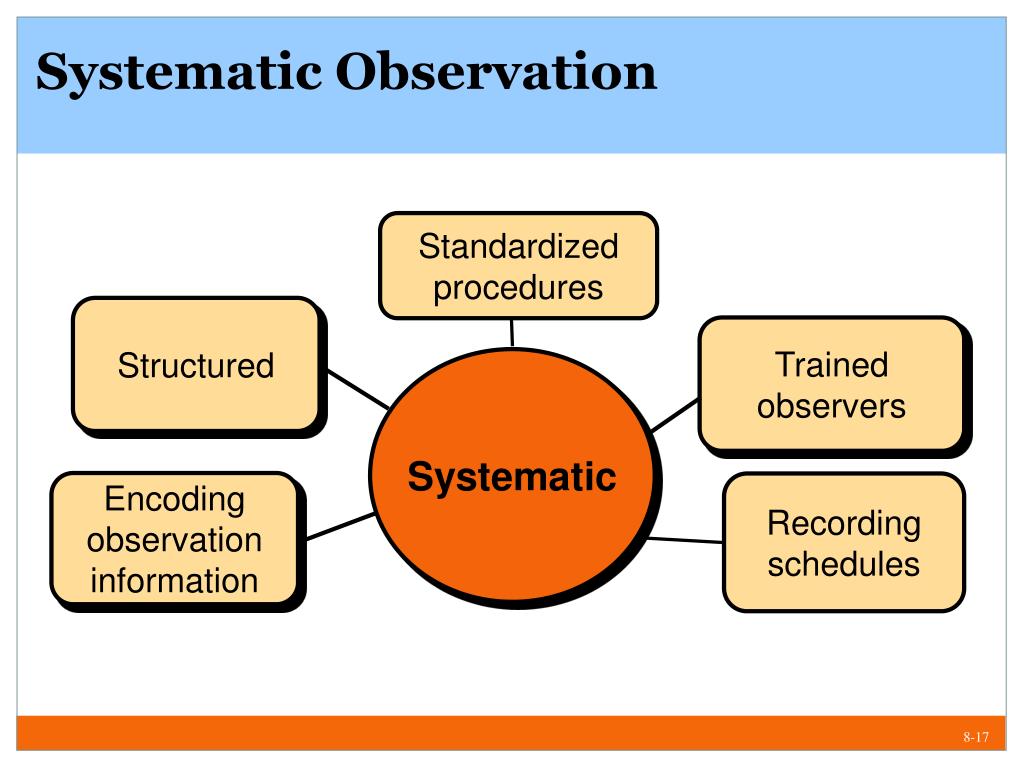 Systematic Observation

Standardized procedures

Structured

Trained observers

Systematic

Encoding observation information

Recording schedules

8-17